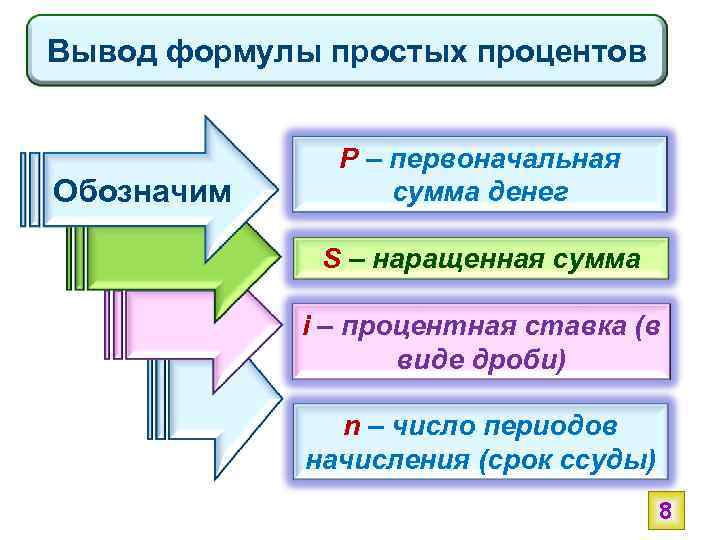 Вывод формулы простых процентов

Обозначим

P – первоначальная сумма денег

S – наращенная сумма

i – процентная ставка (в виде дроби)

n – число периодов начисления (срок ссуды)

8